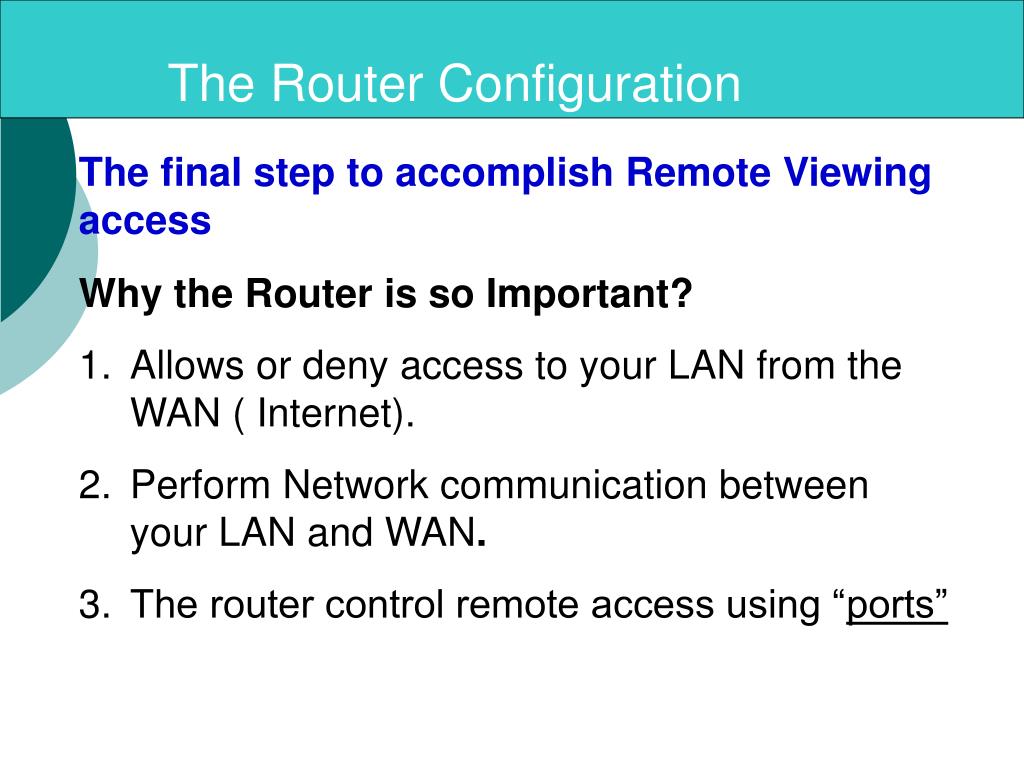 The Router Configuration

The final step to accomplish Remote Viewing access

Why the Router is so Important?

1. Allows or deny access to your LAN from the WAN ( Internet).

2. Perform Network communication between your LAN and WAN.

3. The router control remote access using “ports”